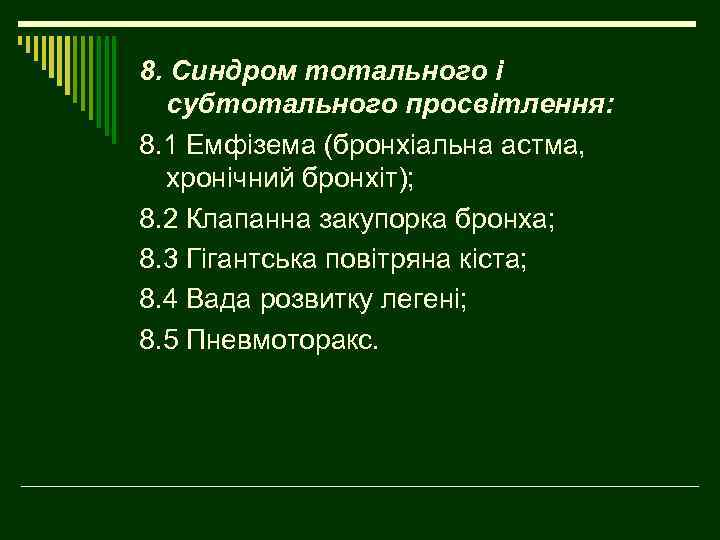 8. Синдром тотального і субтотального просвітлення:

8.1 Емфізема (бронхіальна астма, хронічний бронхіт);

8.2 Клапанна закупорка бронха;

8.3 Гігантська повітряна кіста;

8.4 Вада розвитку легені;

8.5 Пневмоторакс.